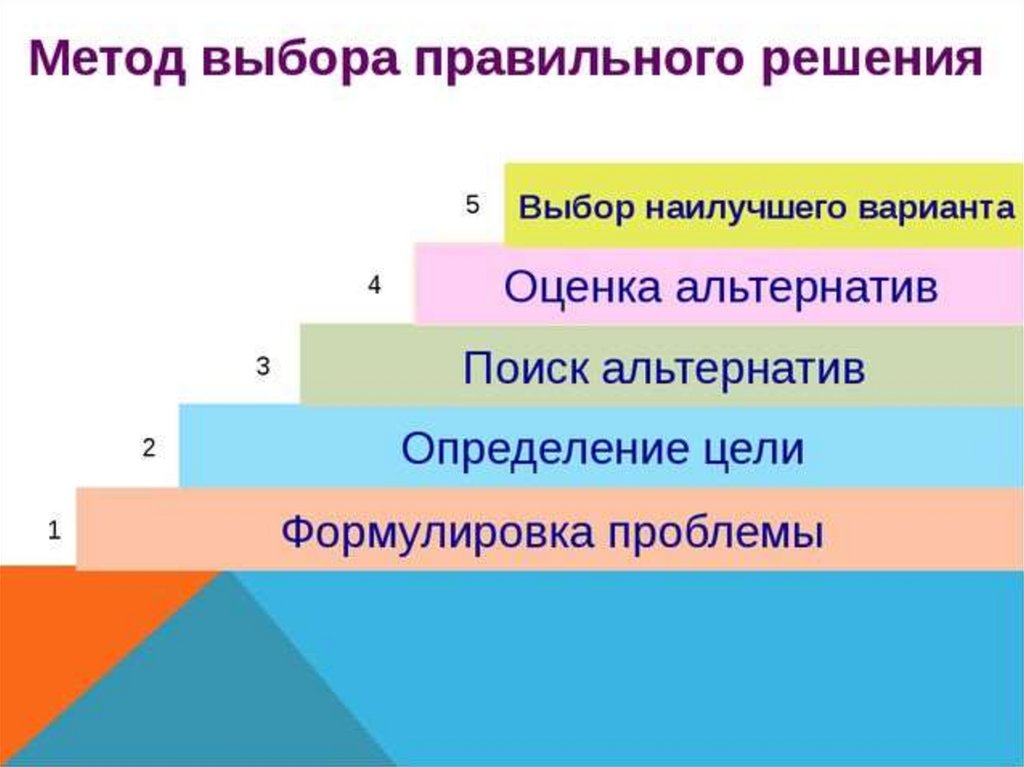 Метод выбора правильного решения

5 Выбор наилучшего варианта

4 Оценка альтернатив

3 Поиск альтернатив

2 Определение цели

1 Формулировка проблемы